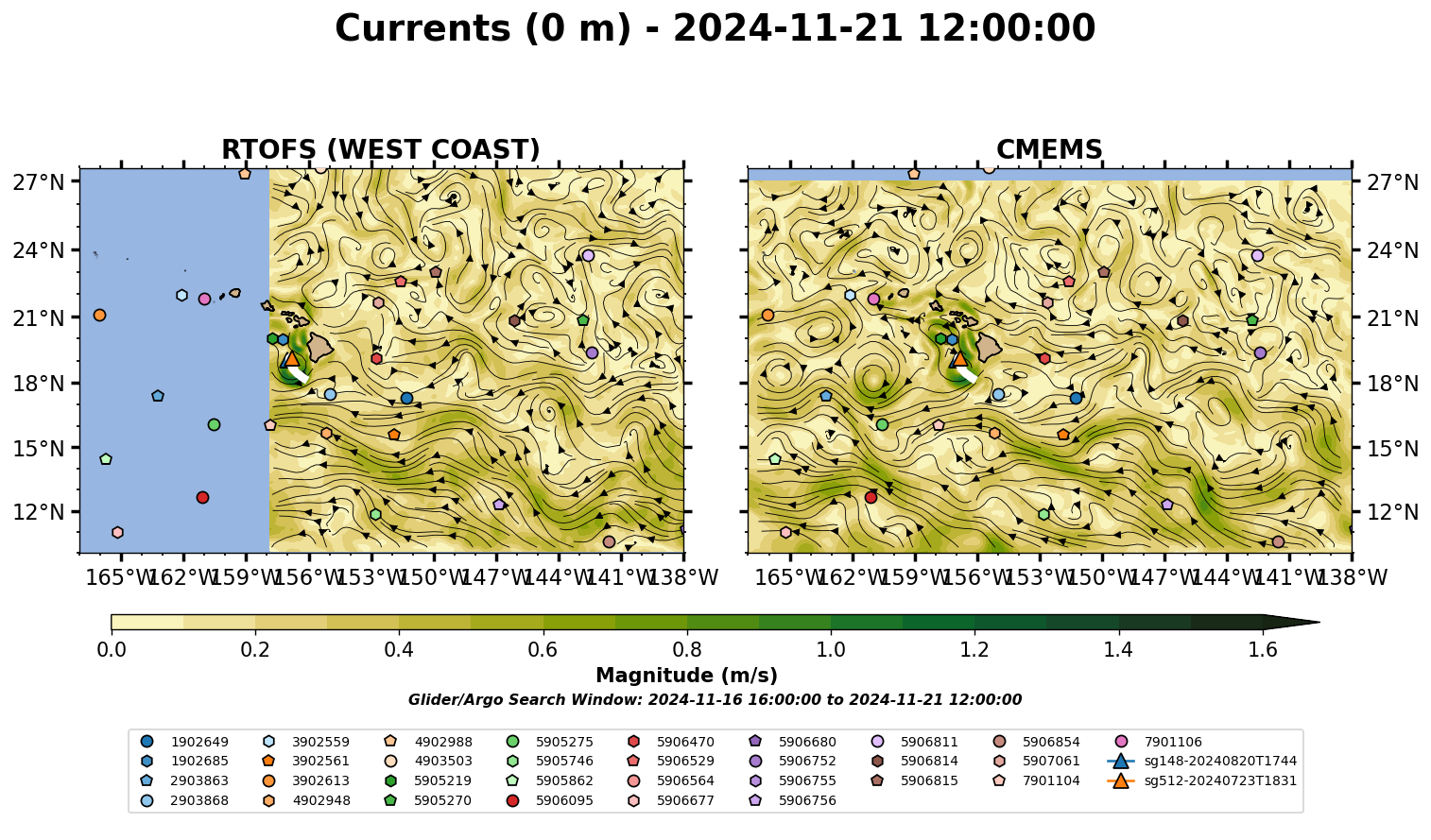 Currents (0 m) - 2024-11-21 12:00:00

RTOFS (WEST COAST)

27°N
24°N
21°N
18°N
15°N
12°N

165°W 162°W 159°W 156°W 153°W 150°W 147°W 144°W 141°W 138°W

CMEMS

27°N
24°N
21°N
18°N
15°N
12°N

165°W 162°W 159°W 156°W 153°W 150°W 147°W 144°W 141°W 138°W

0.0 0.2 0.4 0.6 0.8 1.0 1.2 1.4 1.6

Magnitude (m/s)

Glider/Argo Search Window: 2024-11-16 16:00:00 to 2024-11-21 12:00:00

1902649
1902685
2903863
2903868
3902559
3902561
3902613
4902948
4902988
4903503
5905219
5905270
5905275
5905746
5905862
5906095
5906470
5906529
5906564
5906677
5906680
5906752
5906755
5906756
5906811
5906814
5906815
5906854
5907061
7901104
7901106
sg148-20240820T1744
sg512-20240723T1831